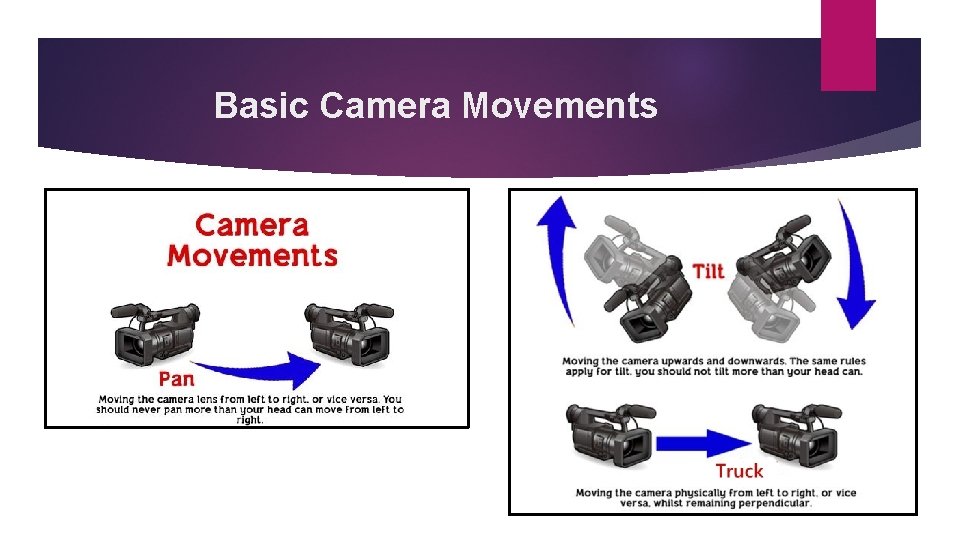 Basic Camera Movements

Camera Movements

Pan

Moving the camera lens from left to right, or vice versa. You should never pan more than your head can move from left to right.

Tilt

Moving the camera upwards and downwards. The same rules apply for tilt, you should not tilt more than your head can.

Truck

Moving the camera physically from left to right, or vice versa, whilst remaining perpendicular.